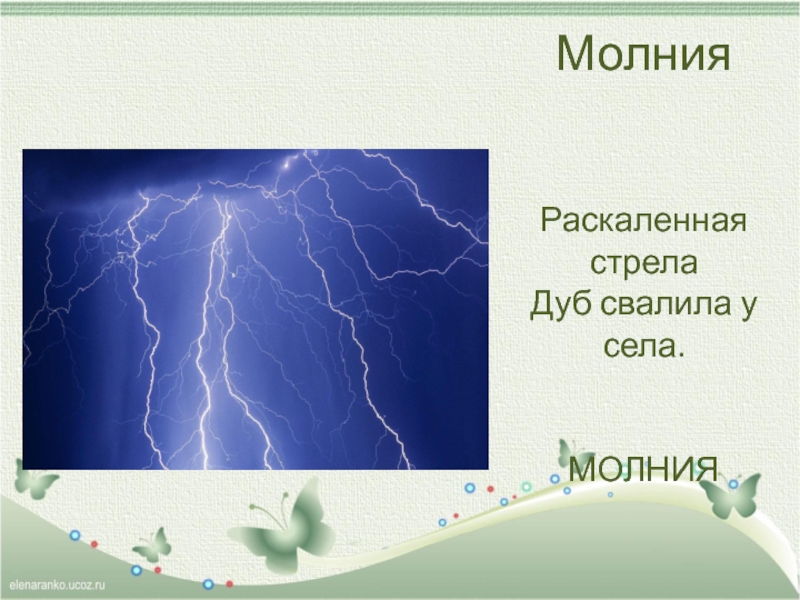 Молния

Раскаленная стрела
Дуб свалила у села.

МОЛНИЯ

elenaranko.ucoz.ru